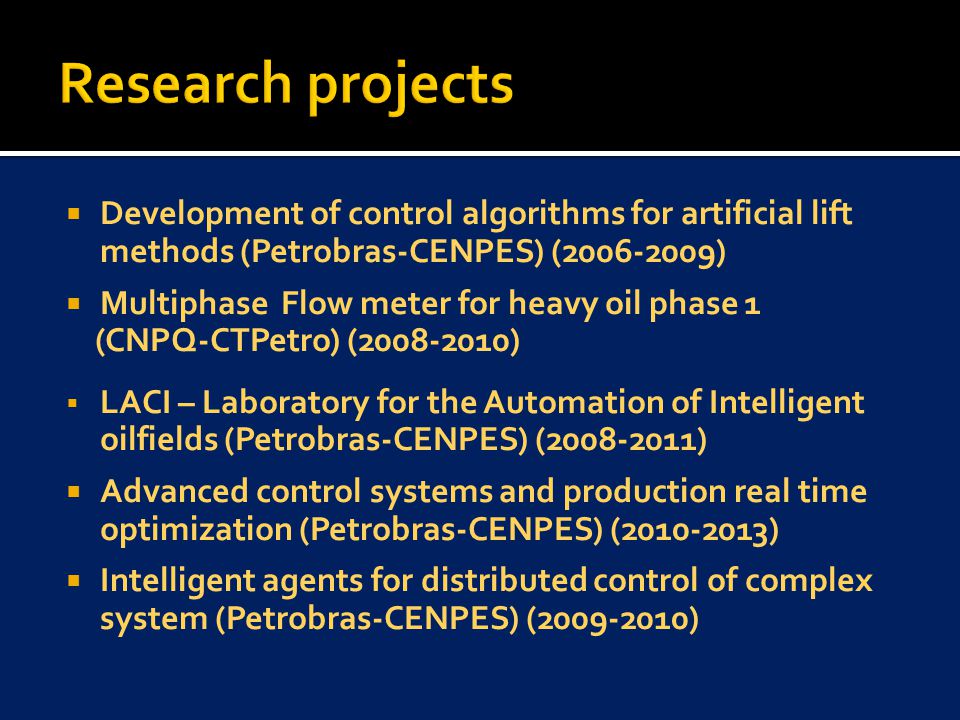 Research projects

▪ Development of control algorithms for artificial lift methods (Petrobras-CENPES) (2006-2009)

▪ Multiphase Flow meter for heavy oil phase 1 (CNPQ-CTPetro) (2008-2010)

▪ LACI – Laboratory for the Automation of Intelligent oilfields (Petrobras-CENPES) (2008-2011)

▪ Advanced control systems and production real time optimization (Petrobras-CENPES) (2010-2013)

▪ Intelligent agents for distributed control of complex system (Petrobras-CENPES) (2009-2010)